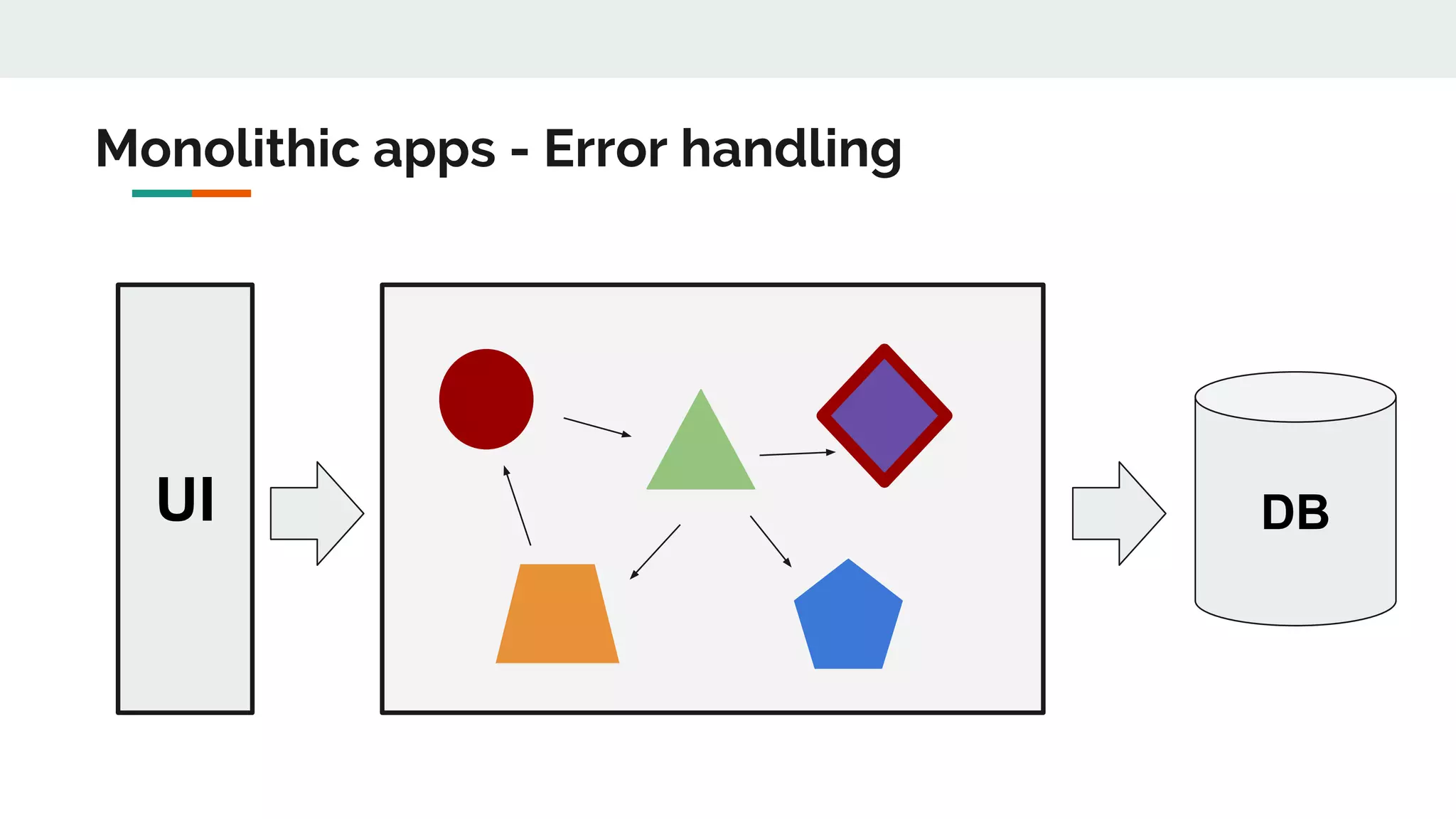 Monolithic apps - Error handling

UI

DB